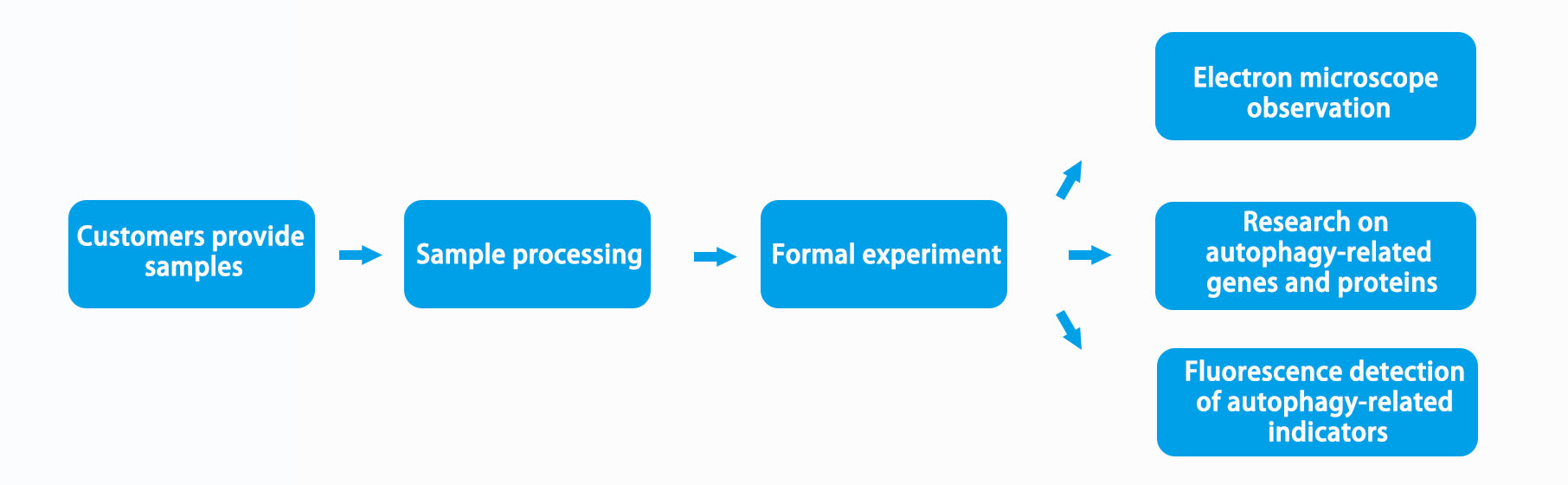 Customers provide samples

Sample processing

Formal experiment

Electron microscope observation

Research on autophagy-related genes and proteins

Fluorescence detection of autophagy-related indicators